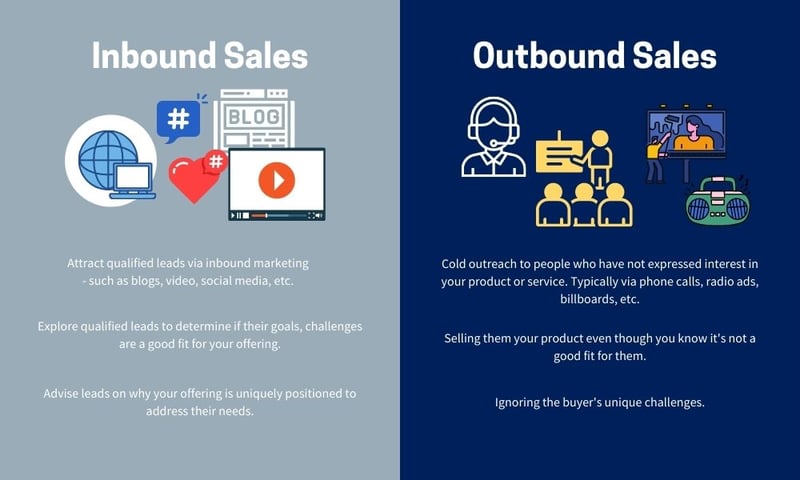 Inbound Sales

#

BLOG

#

Attract qualified leads via inbound marketing - such as blogs, video, social media, etc.

Explore qualified leads to determine if their goals, challenges are a good fit for your offering.

Advise leads on why your offering is uniquely positioned to address their needs.

Outbound Sales

Cold outreach to people who have not expressed interest in your product or service. Typically via phone calls, radio ads, billboards, etc.

Selling them your product even though you know it's not a good fit for them.

Ignoring the buyer's unique challenges.